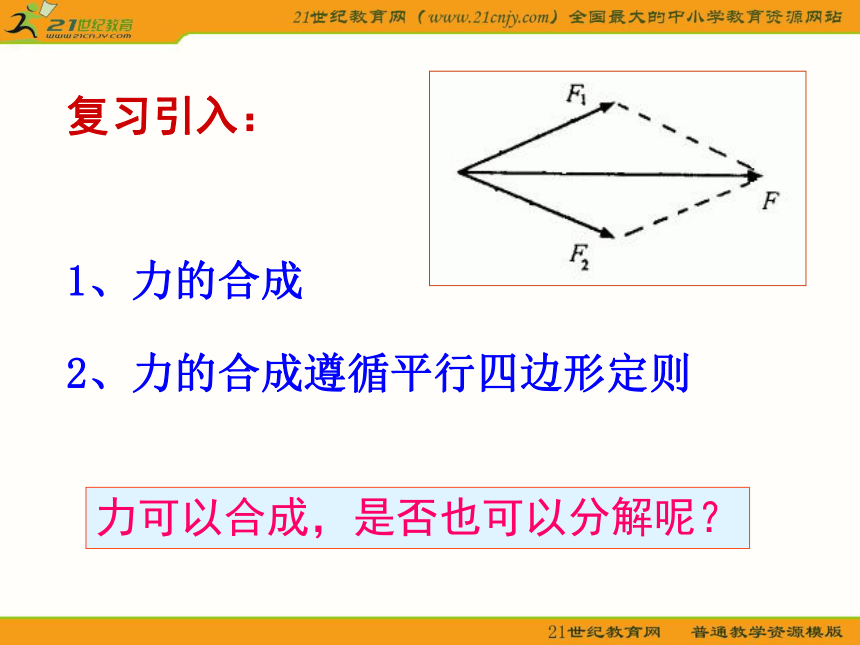 21世纪教育
www.21cnjy.com

21世纪教育网（www.21cnjy.com）全国最大的中小学教育资源网站

复习引入：

$F_1$

$F$

$F_2$

1、力的合成

2、力的合成遵循平行四边形定则

力可以合成，是否也可以分解呢？

21世纪教育网　普通教学资源模版